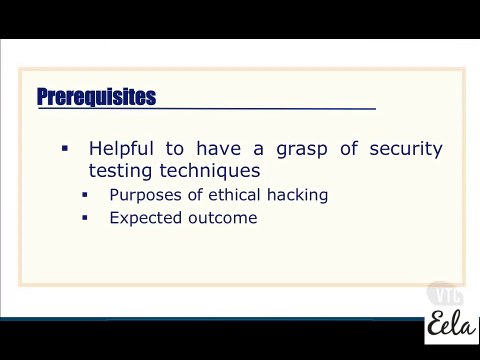 Prerequisites

▪ Helpful to have a grasp of security testing techniques
▪ Purposes of ethical hacking
▪ Expected outcome

VTC

Eela